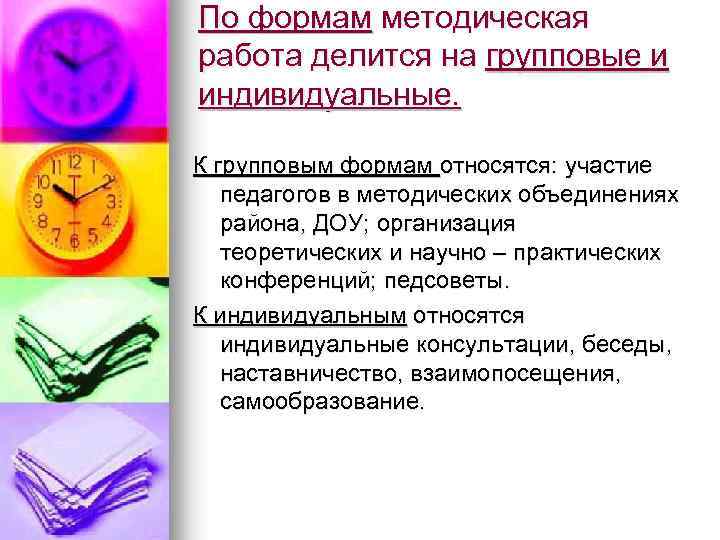 По формам методическая работа делится на групповые и индивидуальные.

К групповым формам относятся: участие педагогов в методических объединениях района, ДОУ; организация теоретических и научно – практических конференций; педсоветы.

К индивидуальным относятся индивидуальные консультации, беседы, наставничество, взаимопосещения, самообразование.

12
1
2
3
4
5
6
7
8
9
10
11